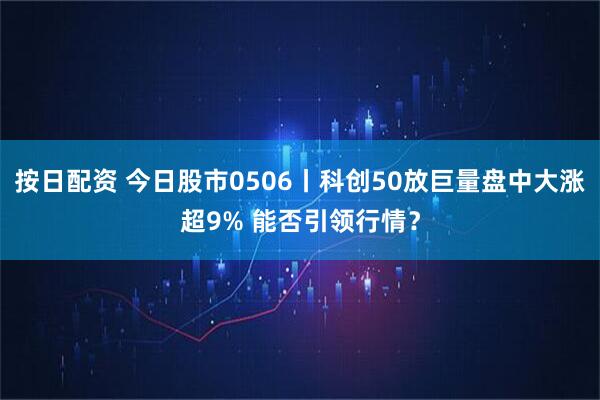 按日配资 今日股市0506丨科创50放巨量盘中大涨超9% 能否引领行情？